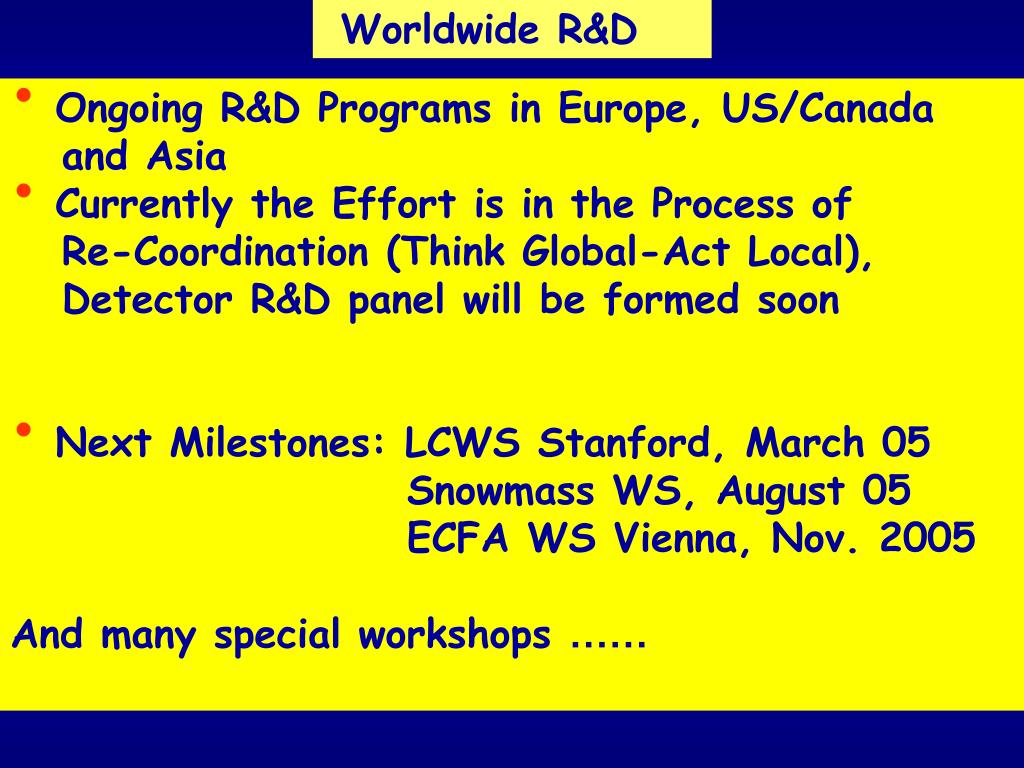 Worldwide R&D

• Ongoing R&D Programs in Europe, US/Canada and Asia
• Currently the Effort is in the Process of Re-Coordination (Think Global-Act Local), Detector R&D panel will be formed soon

• Next Milestones: LCWS Stanford, March 05
Snowmass WS, August 05
ECFA WS Vienna, Nov. 2005

And many special workshops ......